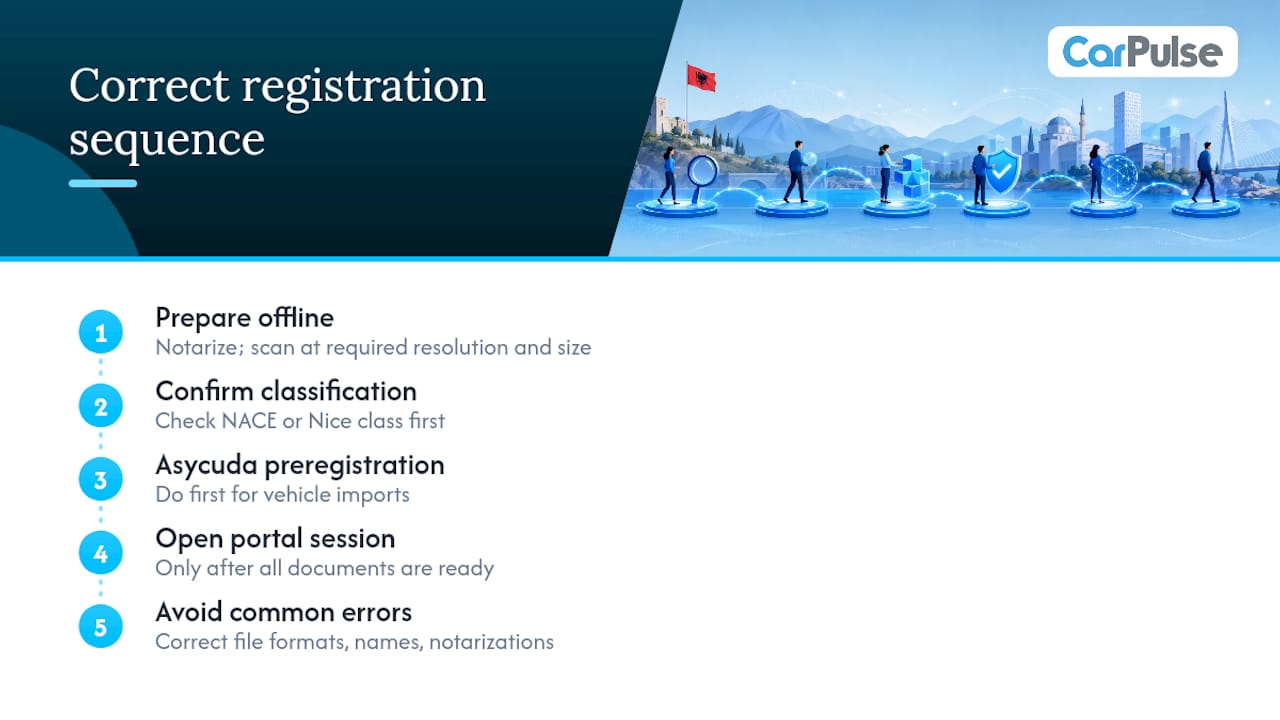 Correct registration sequence

CarPulse

1
Prepare offline
Notarize; scan at required resolution and size

2
Confirm classification
Check NACE or Nice class first

3
Asycuda preregistration
Do first for vehicle imports

4
Open portal session
Only after all documents are ready

5
Avoid common errors
Correct file formats, names, notarizations